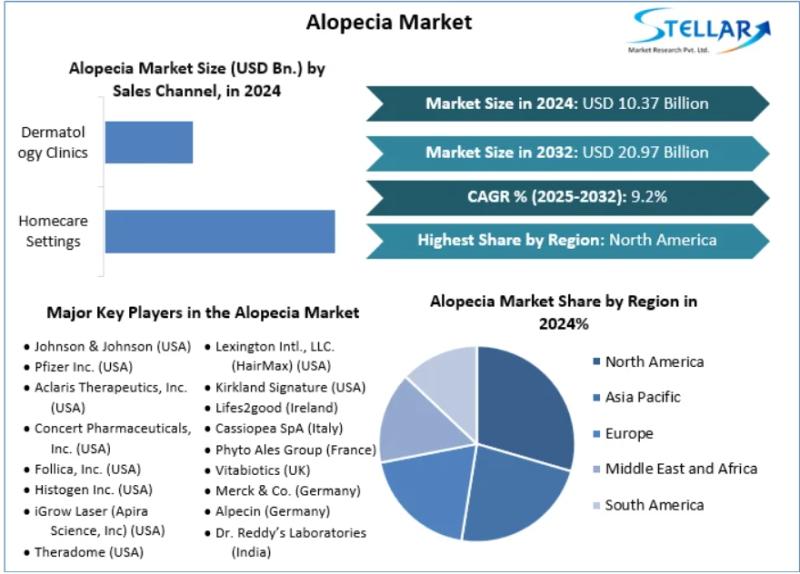 Alopecia Market

STELLAR
Market Research Pvt. Ltd.

Alopecia Market Size (USD Bn.) by Sales Channel, in 2024

Dermatology Clinics

Homecare Settings

Market Size in 2024: USD 10.37 Billion

Market Size in 2032: USD 20.97 Billion

CAGR % (2025-2032): 9.2%

Highest Share by Region: North America

Major Key Players in the Alopecia Market

• Johnson & Johnson (USA)
• Pfizer Inc. (USA)
• Aclaris Therapeutics, Inc. (USA)
• Concert Pharmaceuticals, Inc. (USA)
• Follica, Inc. (USA)
• Histogen Inc. (USA)
• iGrow Laser (Apira Science, Inc) (USA)
• Theradome (USA)

• Lexington Intl., LLC. (HairMax) (USA)
• Kirkland Signature (USA)
• Lifes2good (Ireland)
• Cassiopea SpA (Italy)
• Phyto Ales Group (France)
• Vitabiotics (UK)
• Merck & Co. (Germany)
• Alpecin (Germany)
• Dr. Reddy's Laboratories (India)

Alopecia Market Share by Region in 2024%

North America
Asia Pacific
Europe
Middle East and Africa
South America